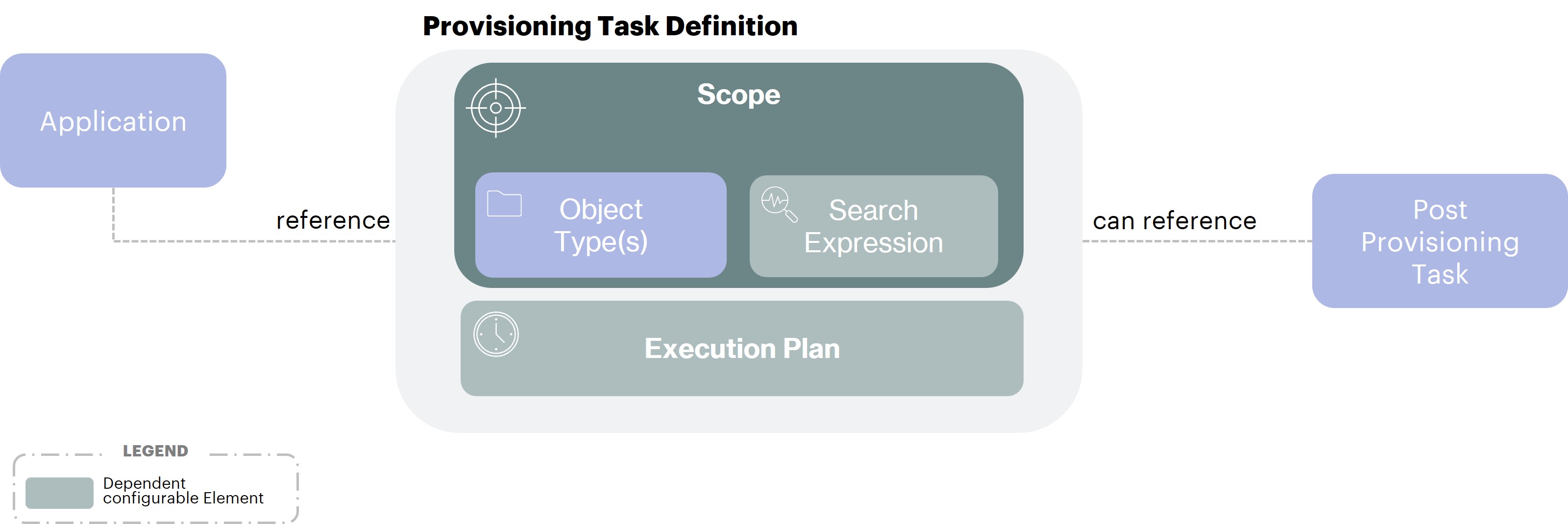 Provisioning Task Definition

Application

reference

Scope

Object Type(s)

Search Expression

Execution Plan

can reference

Post Provisioning Task

LEGEND

Dependent configurable Element